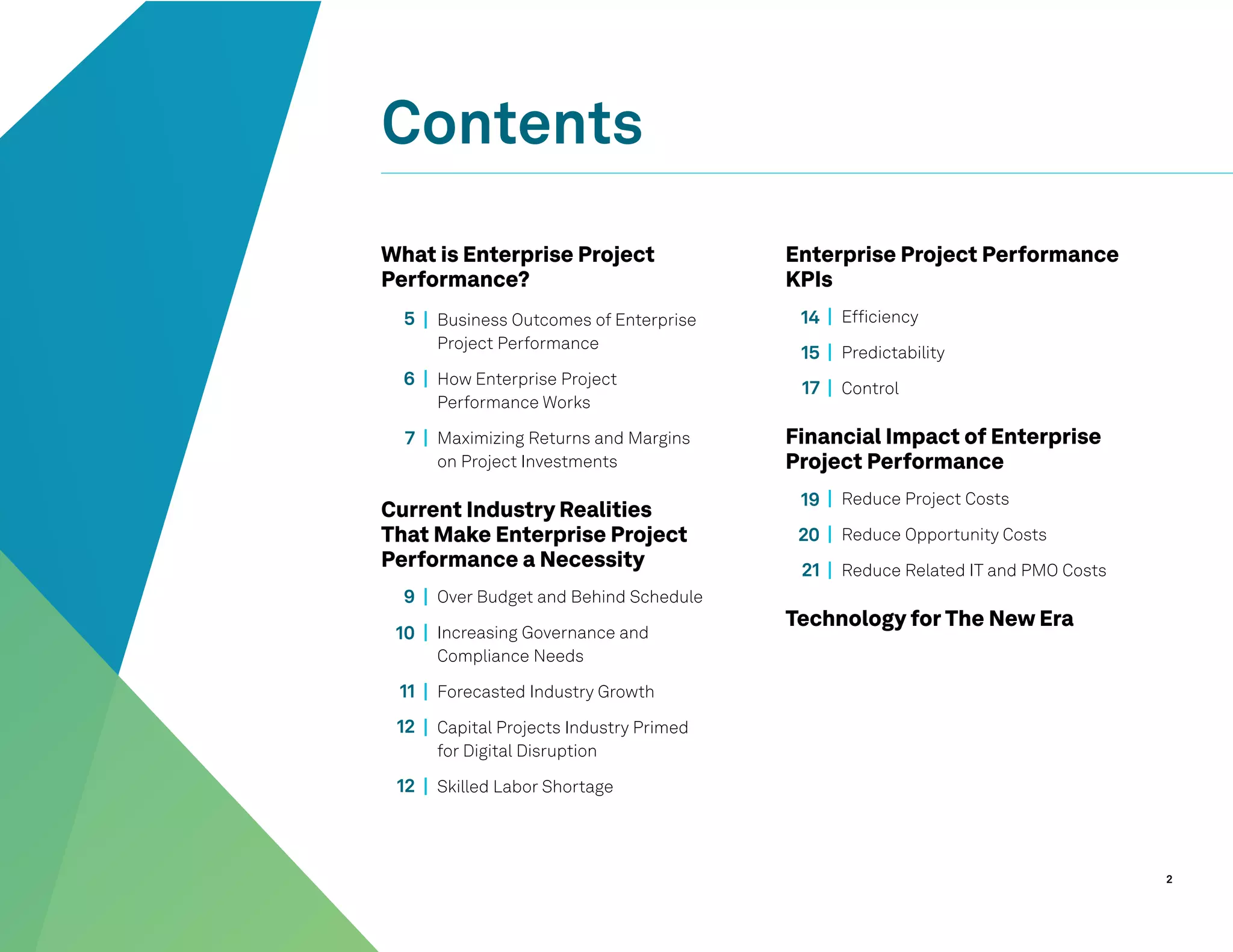 Contents

What is Enterprise Project Performance?

5 | Business Outcomes of Enterprise Project Performance

6 | How Enterprise Project Performance Works

7 | Maximizing Returns and Margins on Project Investments

Current Industry Realities That Make Enterprise Project Performance a Necessity

9 | Over Budget and Behind Schedule

10 | Increasing Governance and Compliance Needs

11 | Forecasted Industry Growth

12 | Capital Projects Industry Primed for Digital Disruption

12 | Skilled Labor Shortage

Enterprise Project Performance KPIs

14 | Efficiency

15 | Predictability

17 | Control

Financial Impact of Enterprise Project Performance

19 | Reduce Project Costs

20 | Reduce Opportunity Costs

21 | Reduce Related IT and PMO Costs

Technology for The New Era

2